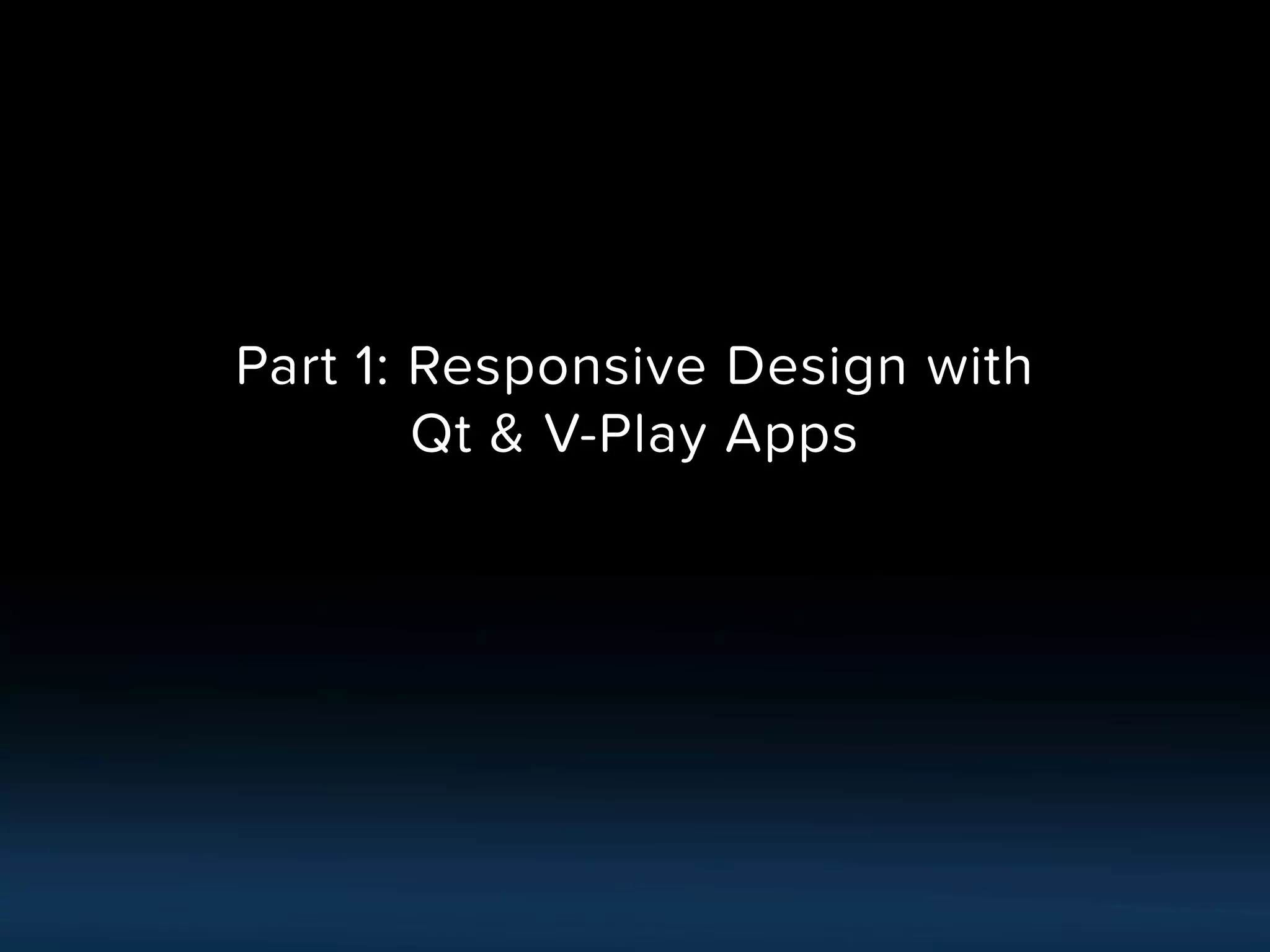 Part 1: Responsive Design with Qt & V-Play Apps